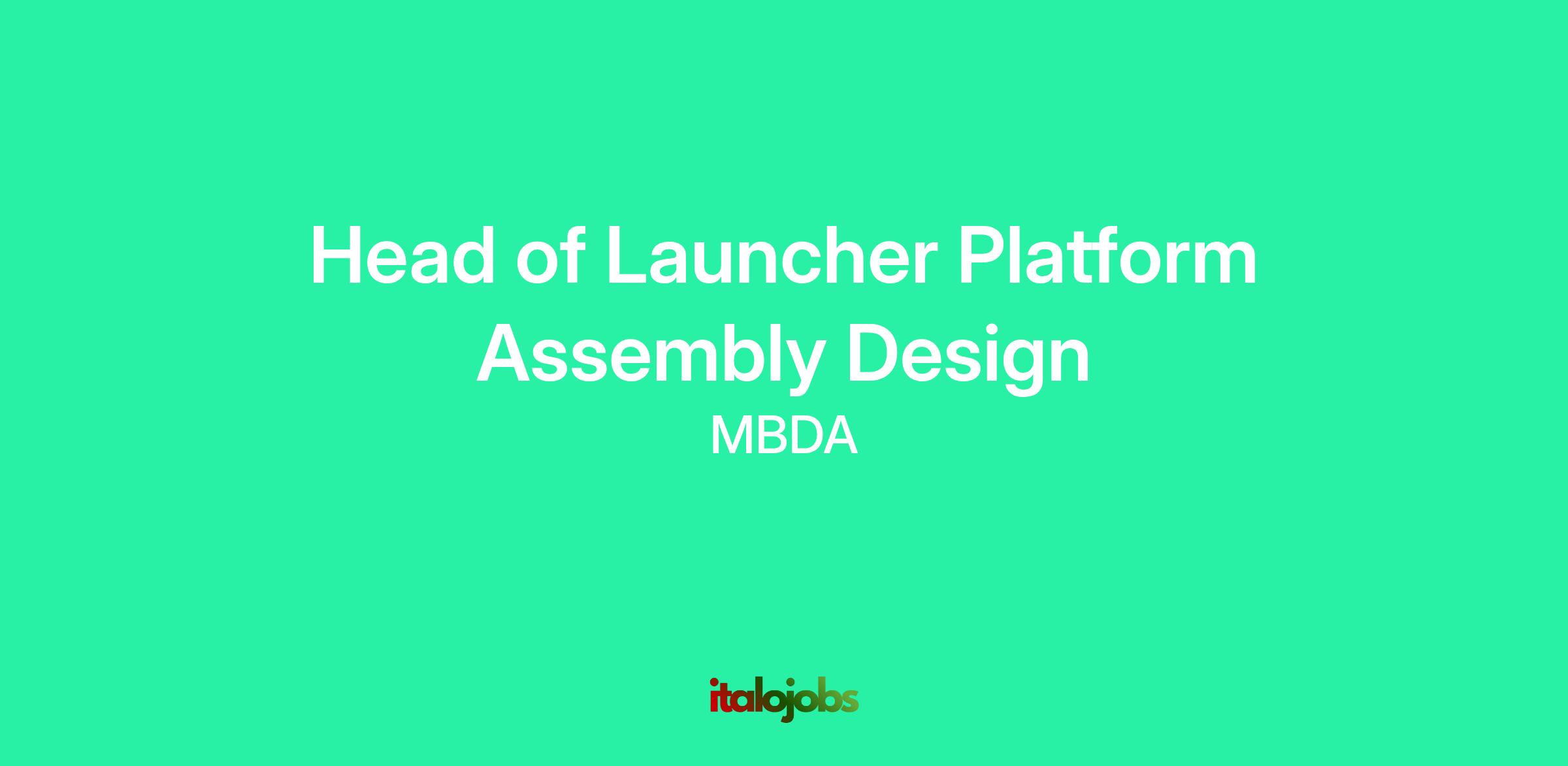 Head of Launcher Platform Assembly Design

MBDA

italojobs